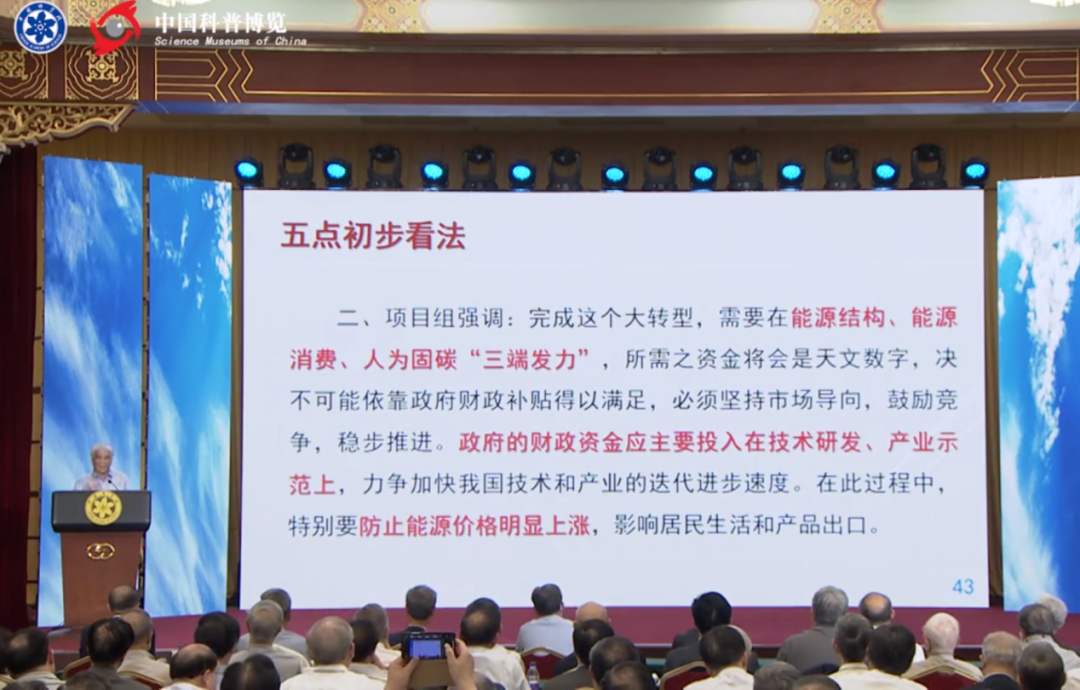 中国科普博览
Science Museums of China

五点初步看法

二、项目组强调：完成这个大转型，需要在能源结构、能源消费、人为固碳“三端发力”，所需之资金将会是天文数字，决不可能依靠政府财政补贴得以满足，必须坚持市场导向，鼓励竞争，稳步推进。政府的财政资金应主要投入在技术研发、产业示范上，力争加快我国技术和产业的迭代进步速度。在此过程中，特别要防止能源价格明显上涨，影响居民生活和产品出口。

43